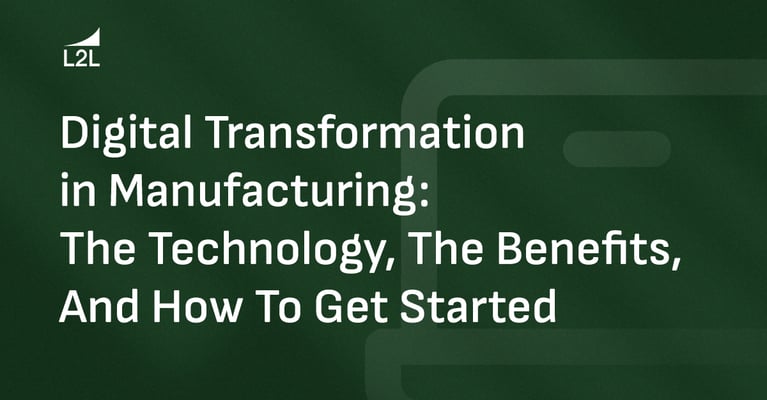 L2L

Digital Transformation in Manufacturing: The Technology, The Benefits, And How To Get Started